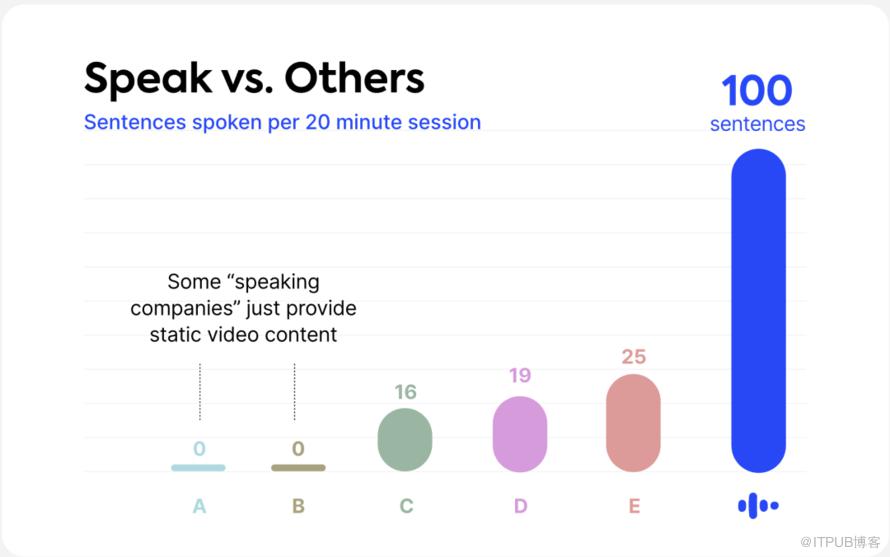 Speak vs. Others

Sentences spoken per 20 minute session

100
sentences

Some “speaking companies” just provide static video content

0
0
16
19
25

A
B
C
D
E

@ITPUB博客